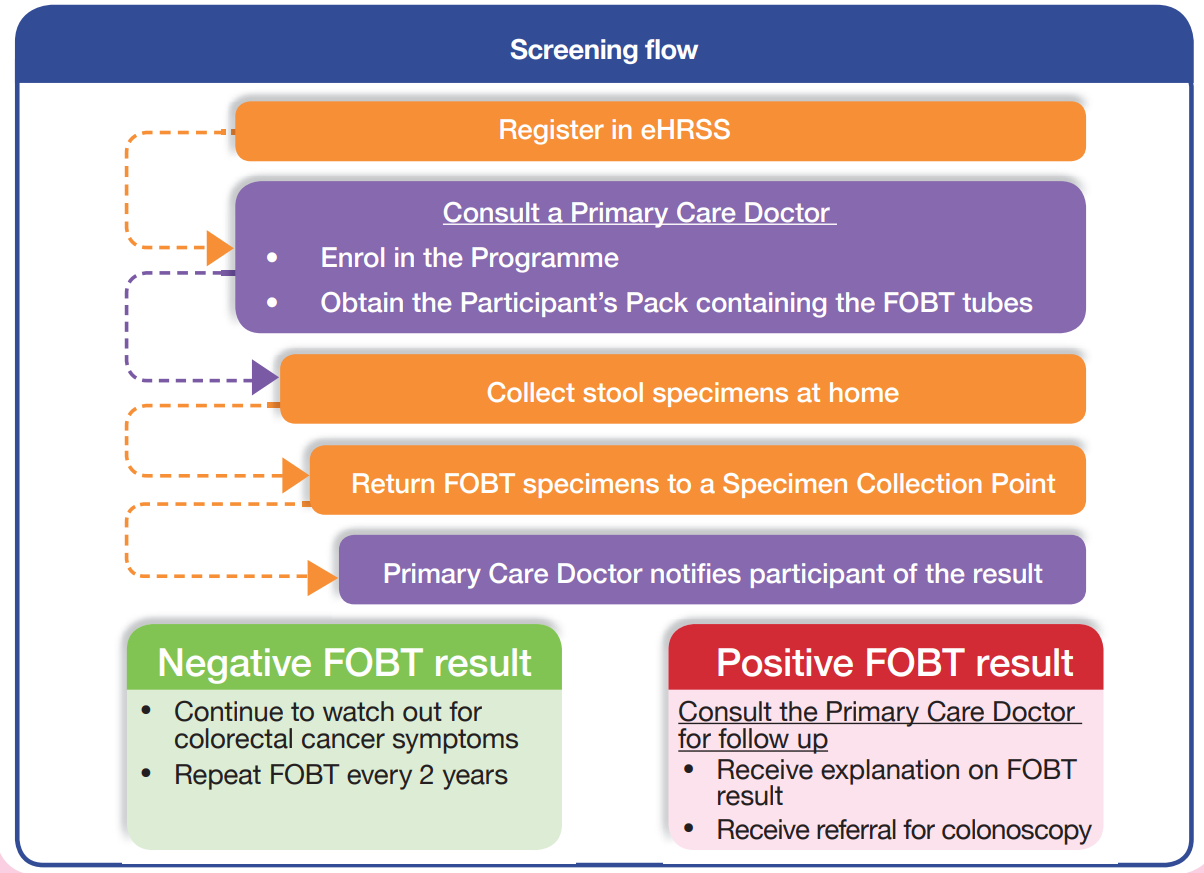 Screening flow

Register in eHRSS

Consult a Primary Care Doctor
• Enrol in the Programme
• Obtain the Participant's Pack containing the FOBT tubes

Collect stool specimens at home

Return FOBT specimens to a Specimen Collection Point

Primary Care Doctor notifies participant of the result

Negative FOBT result
• Continue to watch out for colorectal cancer symptoms
• Repeat FOBT every 2 years

Positive FOBT result
Consult the Primary Care Doctor for follow up
• Receive explanation on FOBT result
• Receive referral for colonoscopy